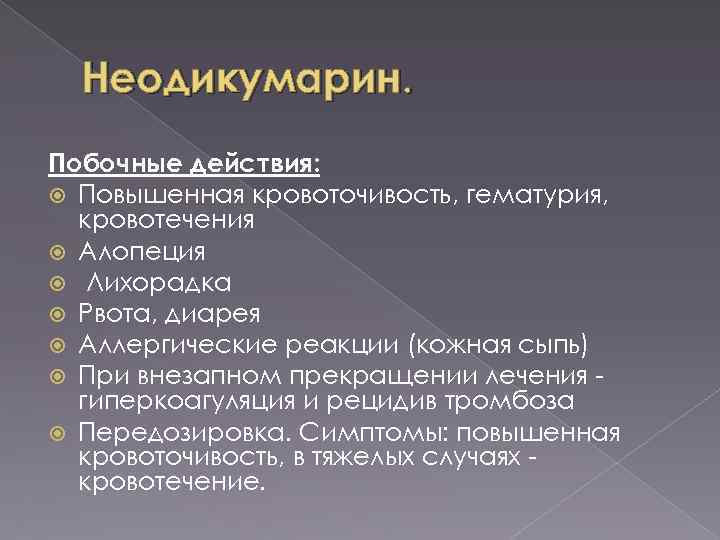 Неодикумарин.

Побочные действия:

Повышенная кровоточивость, гематурия, кровотечения

Алопеция

Лихорадка

Рвота, диарея

Аллергические реакции (кожная сыпь)

При внезапном прекращении лечения - гиперкоагуляция и рецидив тромбоза

Передозировка. Симптомы: повышенная кровоточивость, в тяжелых случаях - кровотечение.